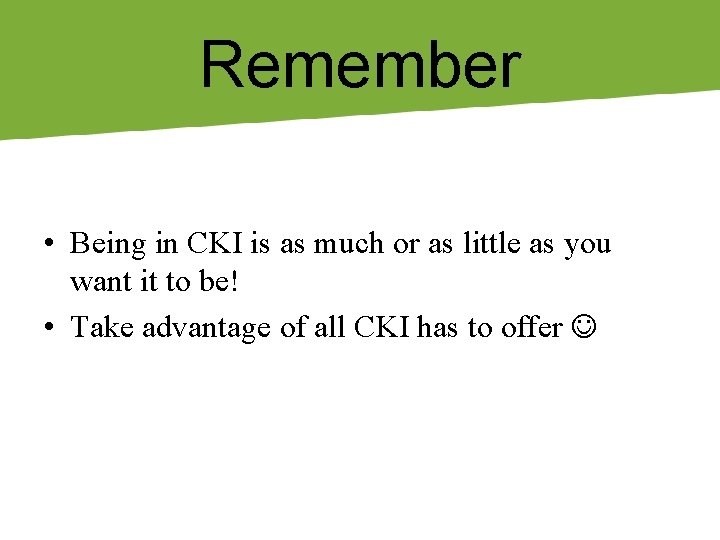 Remember

• Being in CKI is as much or as little as you want it to be!
• Take advantage of all CKI has to offer ☺